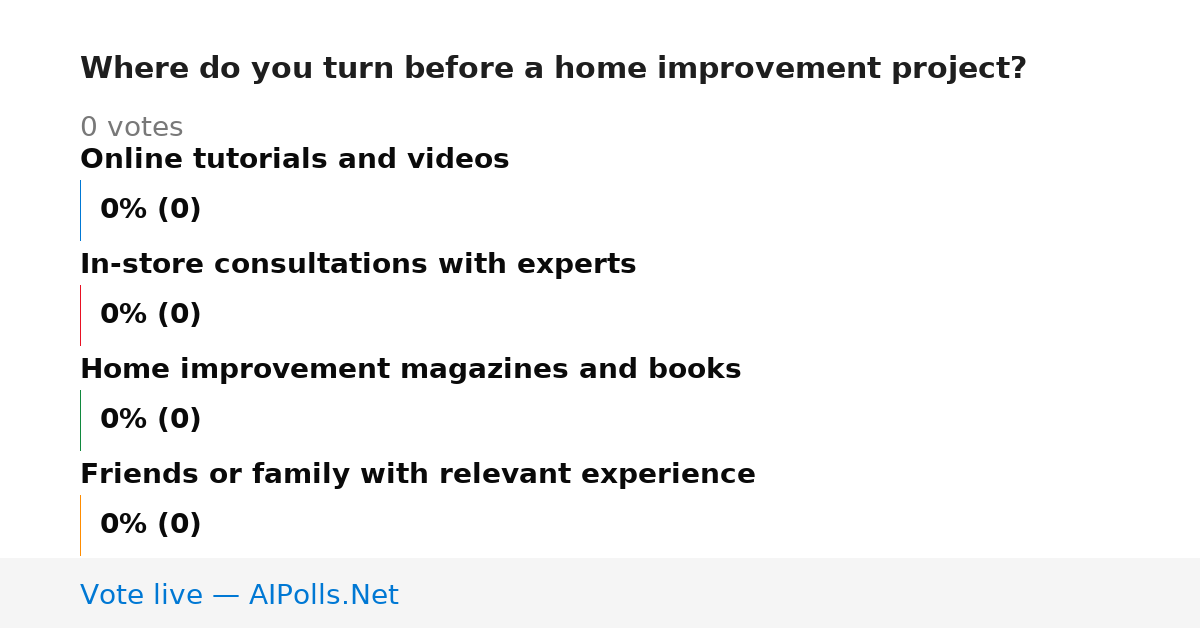 Where do you turn before a home improvement project?

0 votes

Online tutorials and videos

0% (0)

In-store consultations with experts

0% (0)

Home improvement magazines and books

0% (0)

Friends or family with relevant experience

0% (0)

Vote live — AIPolls.Net